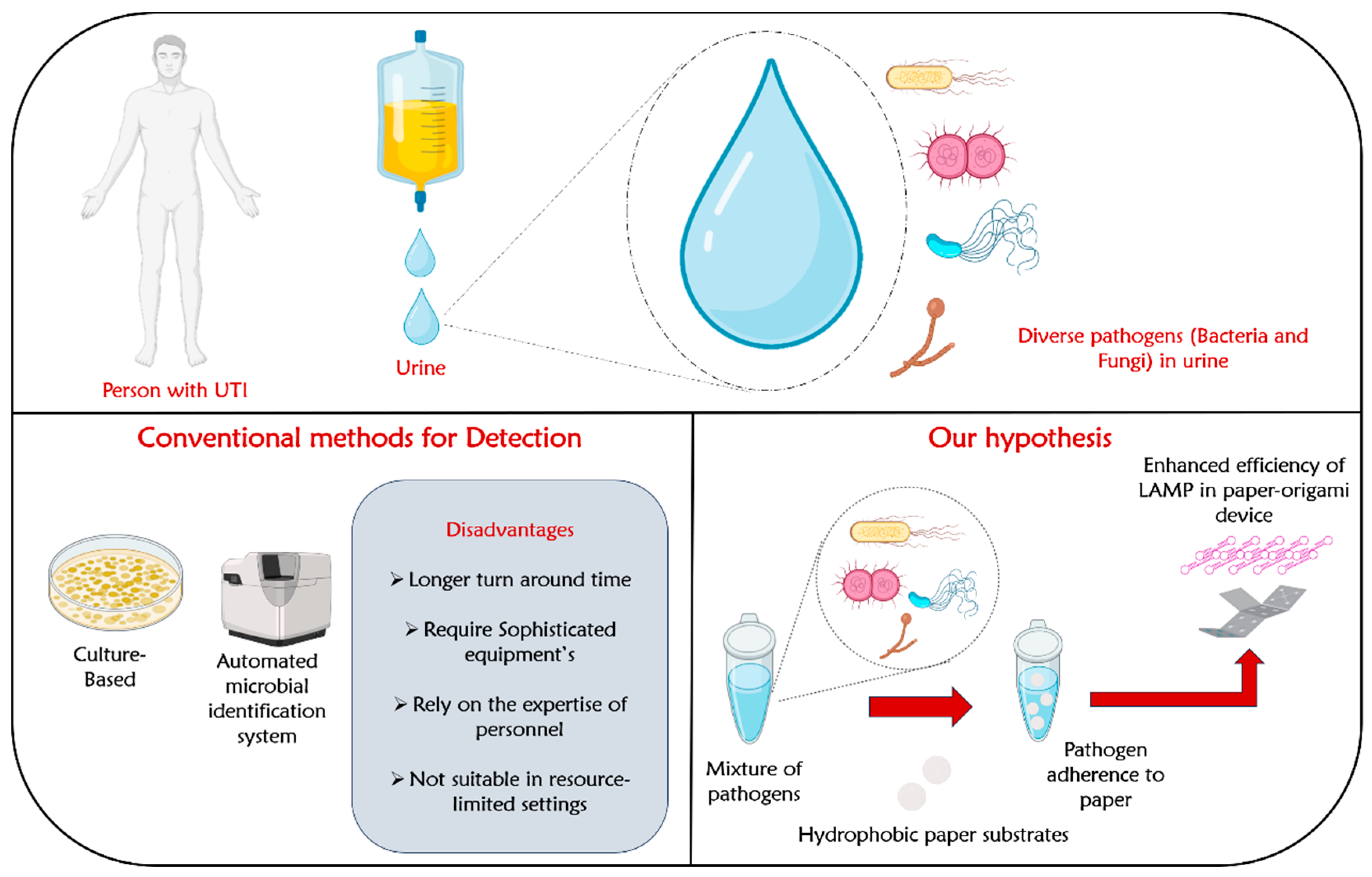 Person with UTI

Urine

Diverse pathogens (Bacteria and Fungi) in urine

Conventional methods for Detection

Culture-Based

Automated microbial identification system

Disadvantages

➢ Longer turn around time

➢ Require Sophisticated equipment's

➢ Rely on the expertise of personnel

➢ Not suitable in resource-limited settings

Our hypothesis

Enhanced efficiency of LAMP in paper-origami device

Mixture of pathogens

Pathogen adherence to paper

Hydrophobic paper substrates